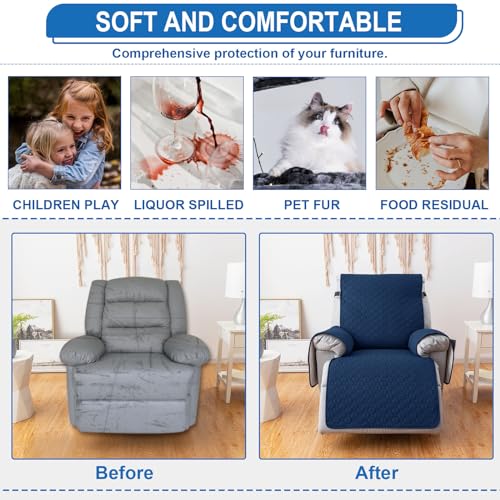 SOFT AND COMFORTABLE

Comprehensive protection of your furniture.

CHILDREN PLAY

LIQUOR SPILLED

PET FUR

FOOD RESIDUAL

Before

After